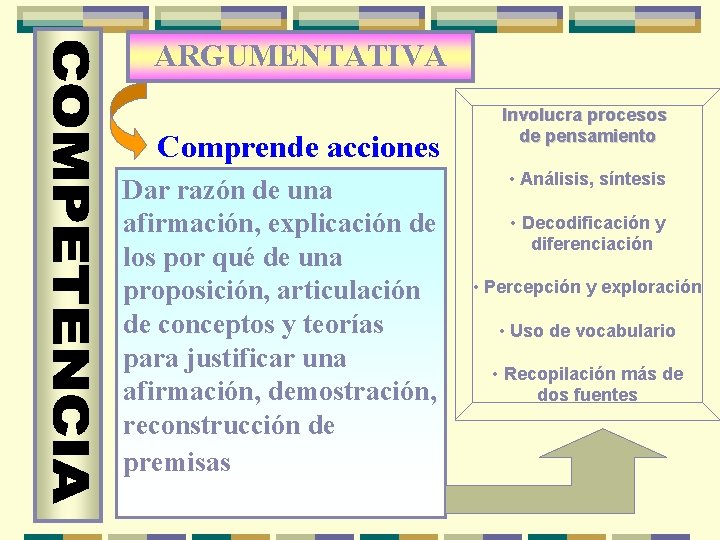 COMPETENCIA

ARGUMENTATIVA

Comprende acciones

Dar razón de una afirmación, explicación de los por qué de una proposición, articulación de conceptos y teorías para justificar una afirmación, demostración, reconstrucción de premisas

Involucra procesos de pensamiento

• Análisis, síntesis

• Decodificación y diferenciación

• Percepción y exploración

• Uso de vocabulario

• Recopilación más de dos fuentes